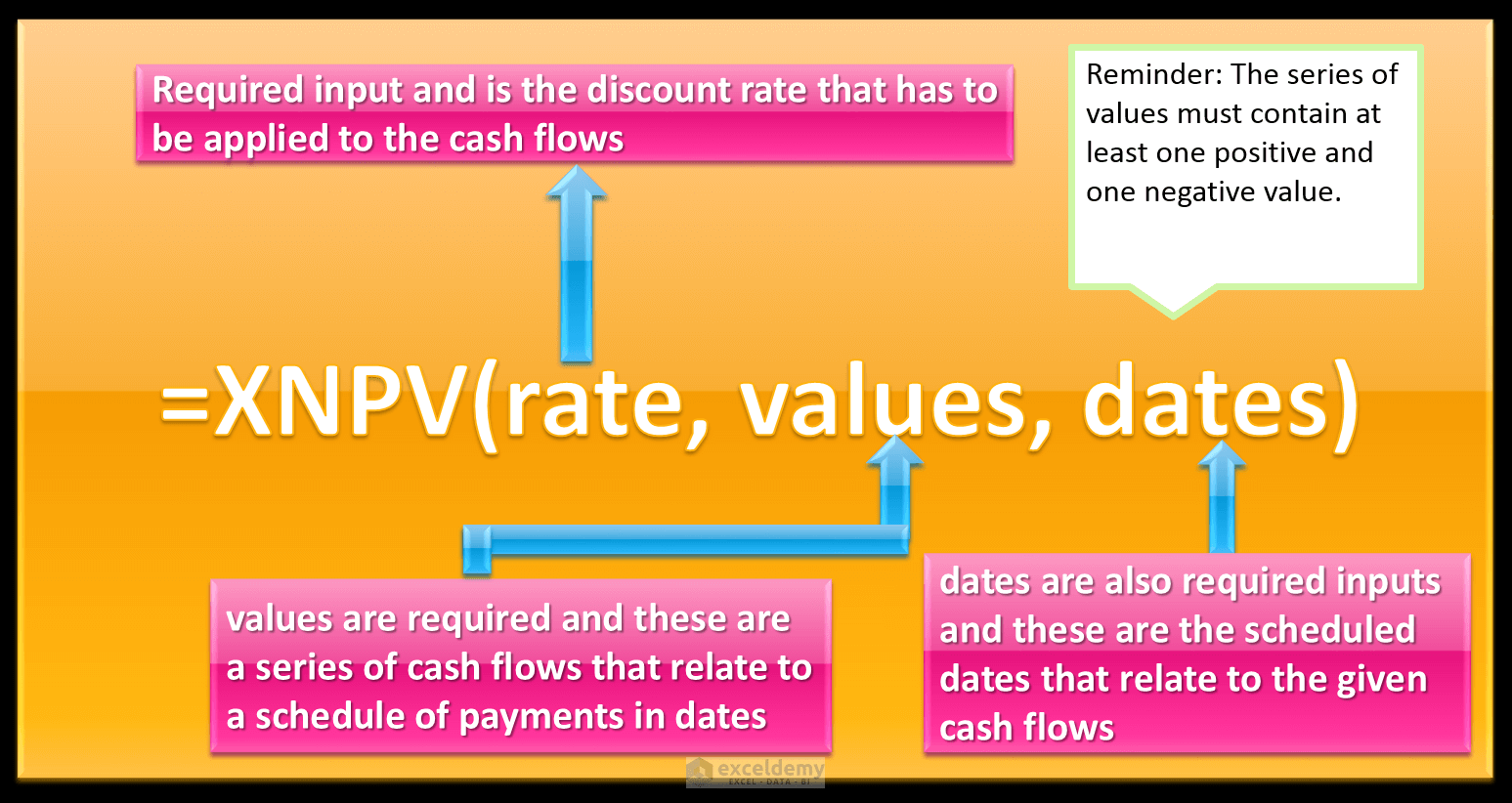 Required input and is the discount rate that has to be applied to the cash flows

Reminder: The series of values must contain at least one positive and one negative value.

=XNPV(rate, values, dates)

values are required and these are a series of cash flows that relate to a schedule of payments in dates

dates are also required inputs and these are the scheduled dates that relate to the given cash flows

exceldemy
EXCEL · DATA · BI